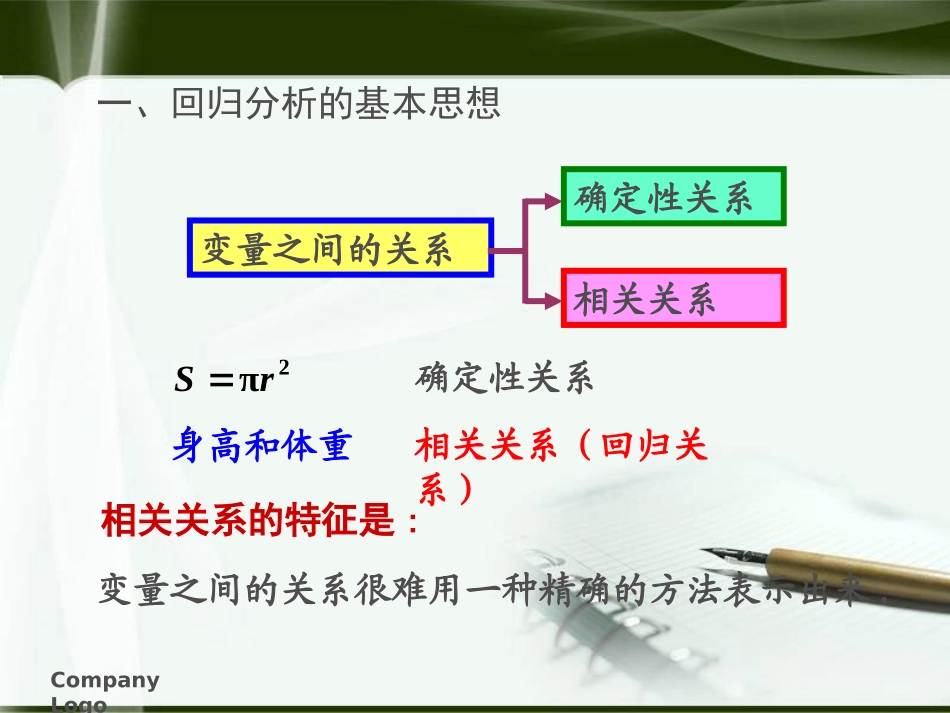 一、回归分析的基本思想

变量之间的关系

确定性关系

相关关系

$S = \pi r^2$ 确定性关系

身高和体重 相关关系（回归关系）

相关关系的特征是：

变量之间的关系很难用一种精确的方法表示出来.

Company Logo